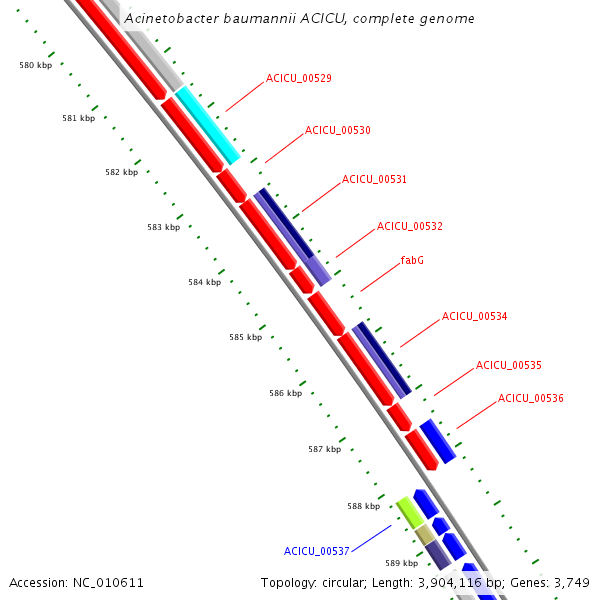 Acinetobacter baumannii ACICU, complete genome

580 kbp
581 kbp
582 kbp
583 kbp
584 kbp
585 kbp
586 kbp
587 kbp
588 kbp
589 kbp

ACICU_00529
ACICU_00530
ACICU_00531
ACICU_00532
fabG
ACICU_00534
ACICU_00535
ACICU_00536
ACICU_00537

Accession: NC_010611

Topology: circular; Length: 3,904,116 bp; Genes: 3,749